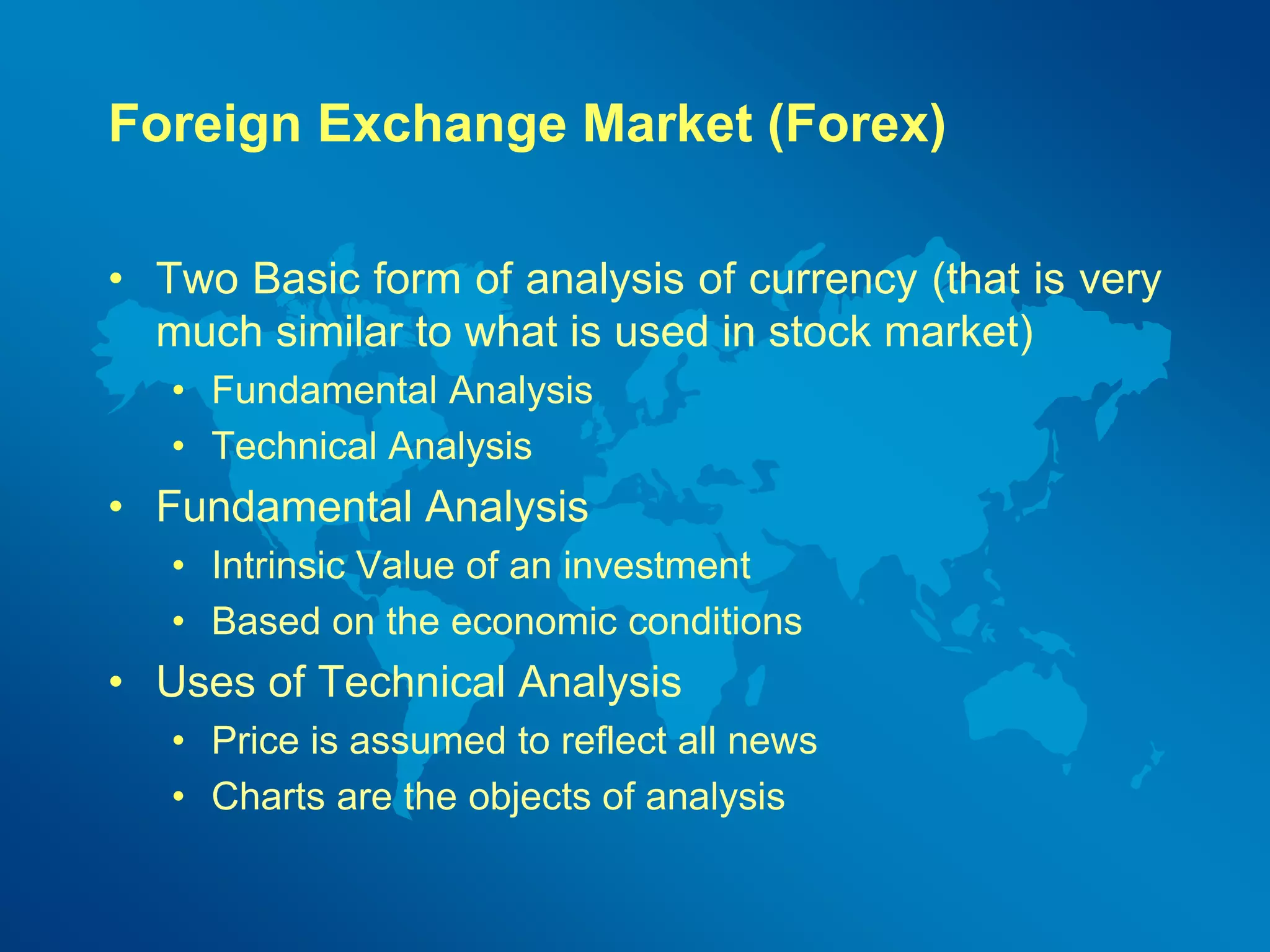 Foreign Exchange Market (Forex)

• Two Basic form of analysis of currency (that is very much similar to what is used in stock market)
  • Fundamental Analysis
  • Technical Analysis
• Fundamental Analysis
  • Intrinsic Value of an investment
  • Based on the economic conditions
• Uses of Technical Analysis
  • Price is assumed to reflect all news
  • Charts are the objects of analysis